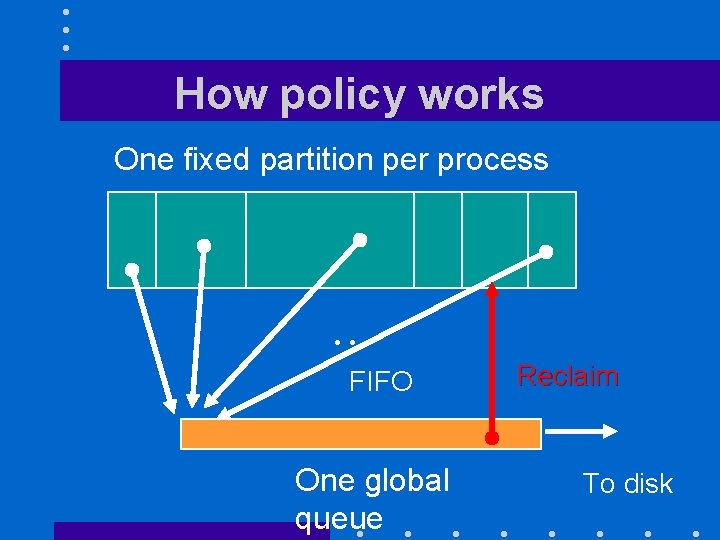 How policy works

One fixed partition per process

..

FIFO

Reclaim

One global queue

To disk